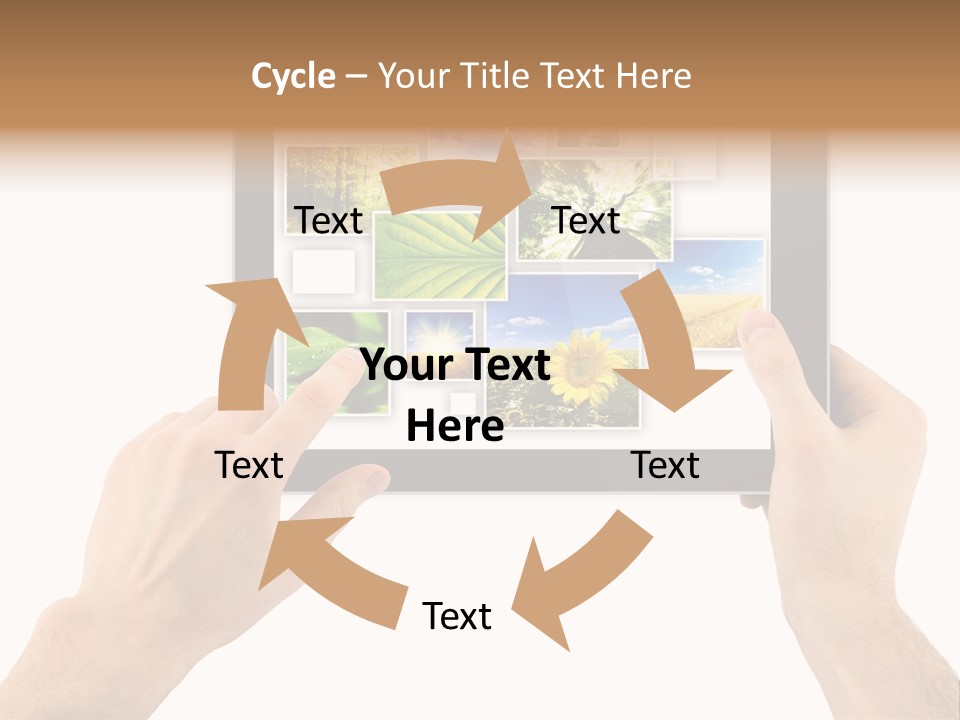 Cycle – Your Title Text Here

Text

Text

Your Text Here

Text

Text

Text